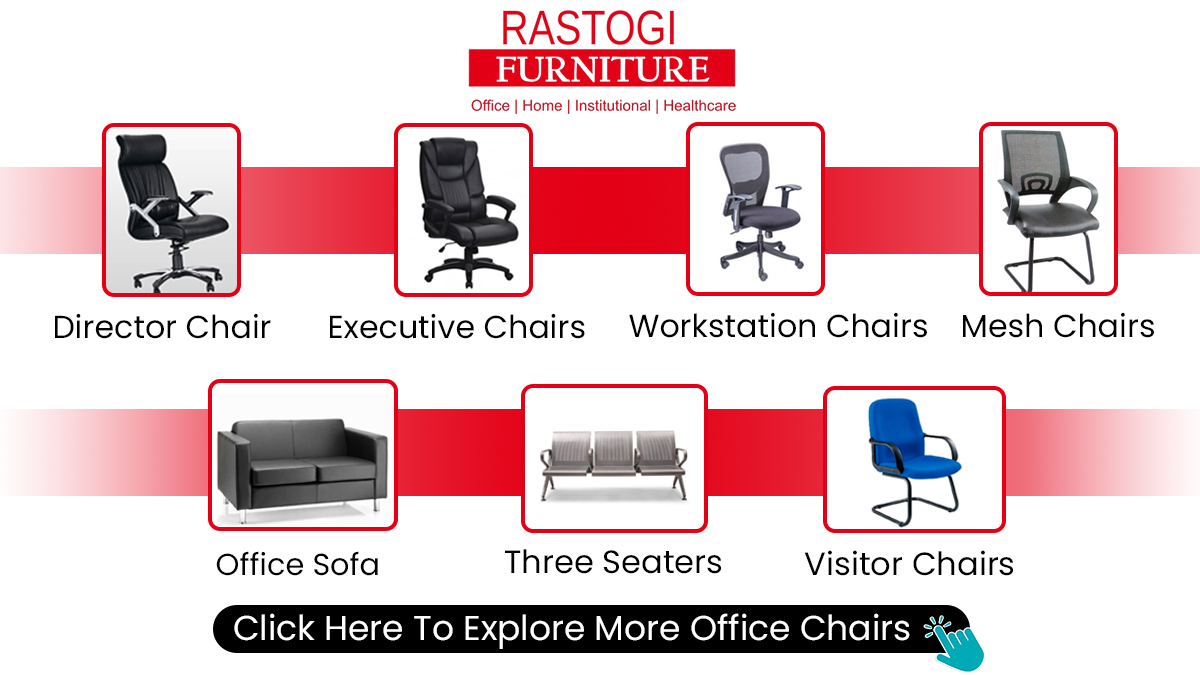 RASTOGI
FURNITURE
Office | Home | Institutional | Healthcare

Director Chair

Executive Chairs

Workstation Chairs

Mesh Chairs

Office Sofa

Three Seaters

Visitor Chairs

Click Here To Explore More Office Chairs